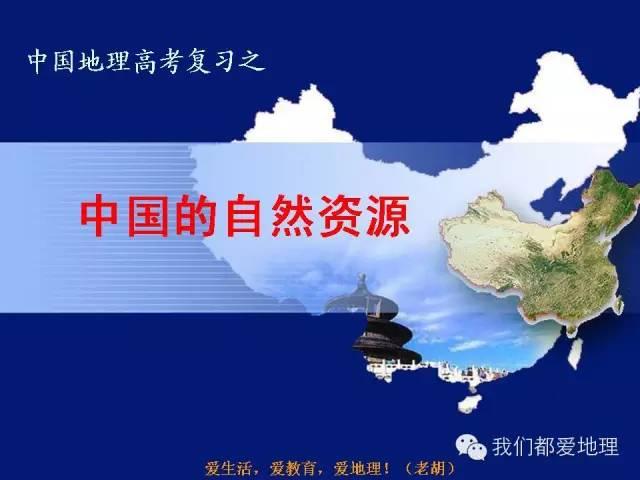 中国地理高考复习之

中国的自然资源

我们都爱地理

爱生活，爱教育，爱地理！（老胡）